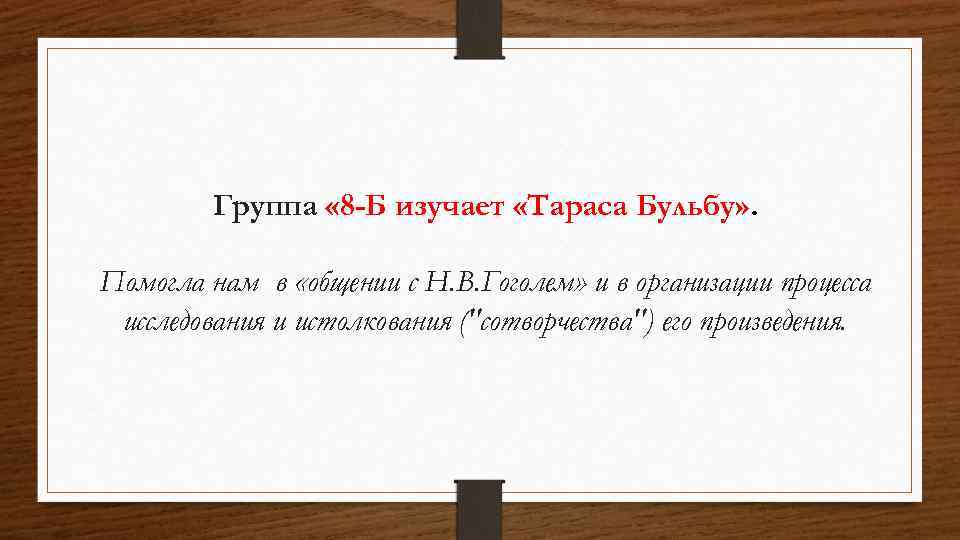 Группа «8-Б изучает «Тараса Бульбу».

Помогла нам  в «общении с Н.В.Гоголем» и в организации процесса исследования и истолкования ("сотворчества") его произведения.